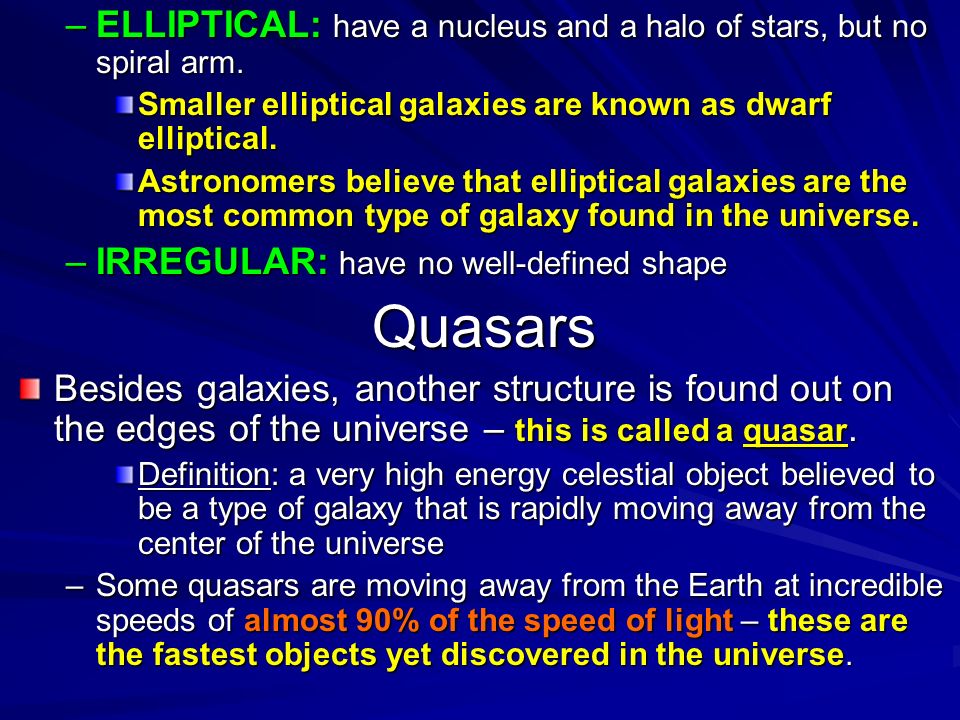 – ELLIPTICAL: have a nucleus and a halo of stars, but no spiral arm.

Smaller elliptical galaxies are known as dwarf elliptical.

Astronomers believe that elliptical galaxies are the most common type of galaxy found in the universe.

– IRREGULAR: have no well-defined shape

Quasars

Besides galaxies, another structure is found out on the edges of the universe – this is called a quasar.

Definition: a very high energy celestial object believed to be a type of galaxy that is rapidly moving away from the center of the universe

– Some quasars are moving away from the Earth at incredible speeds of almost 90% of the speed of light – these are the fastest objects yet discovered in the universe.